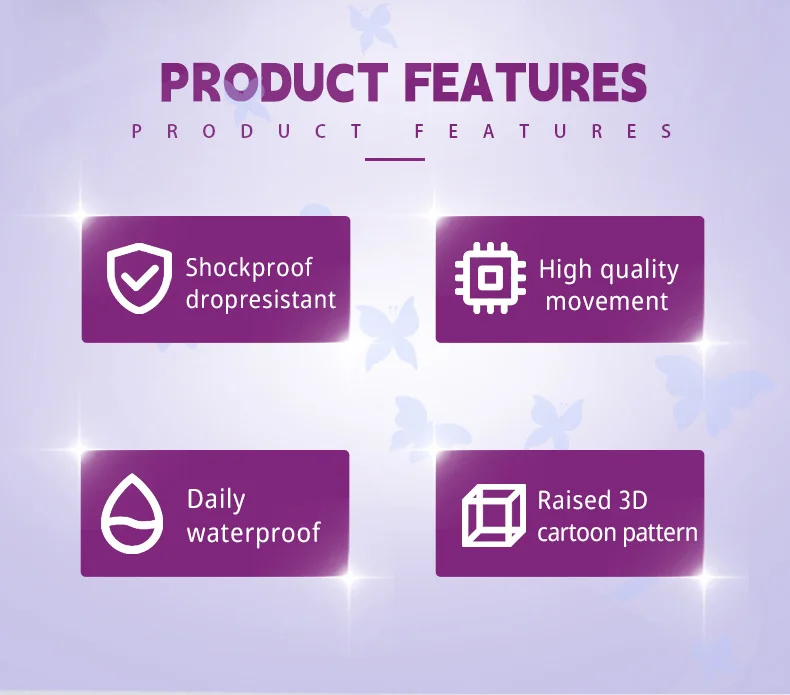 PRODUCT FEATURES
PRODUCT FEATURES

Shockproof dropresistant

High quality movement

Daily waterproof

Raised 3D cartoon pattern